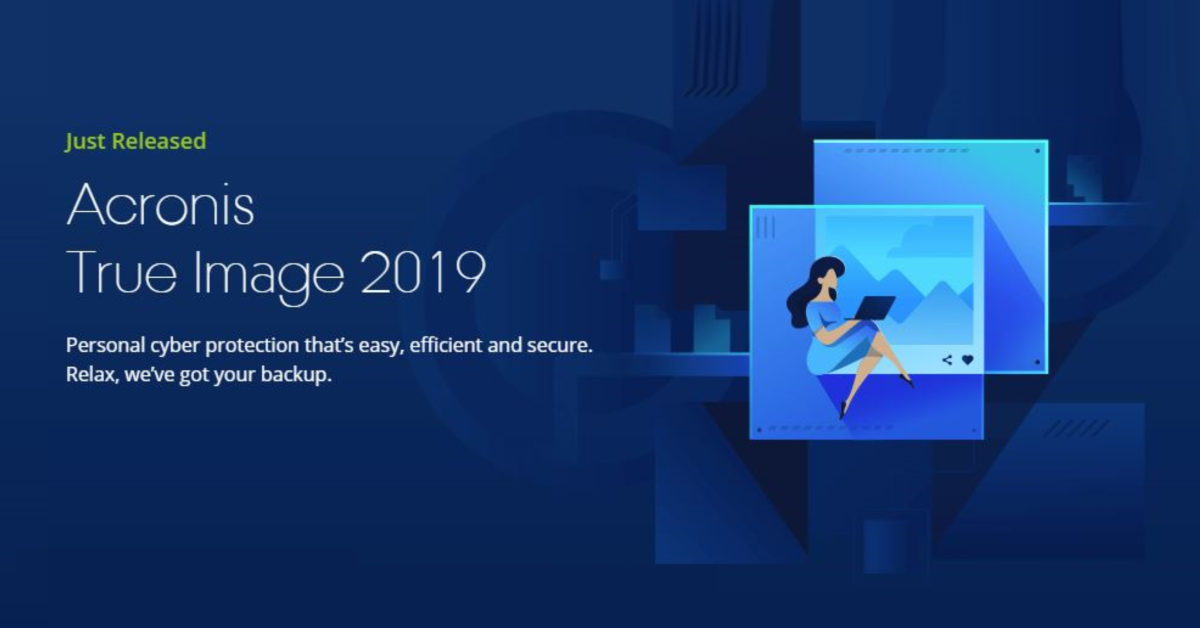 Just Released

Acronis
True Image 2019

Personal cyber protection that's easy, efficient and secure.
Relax, we've got your backup.